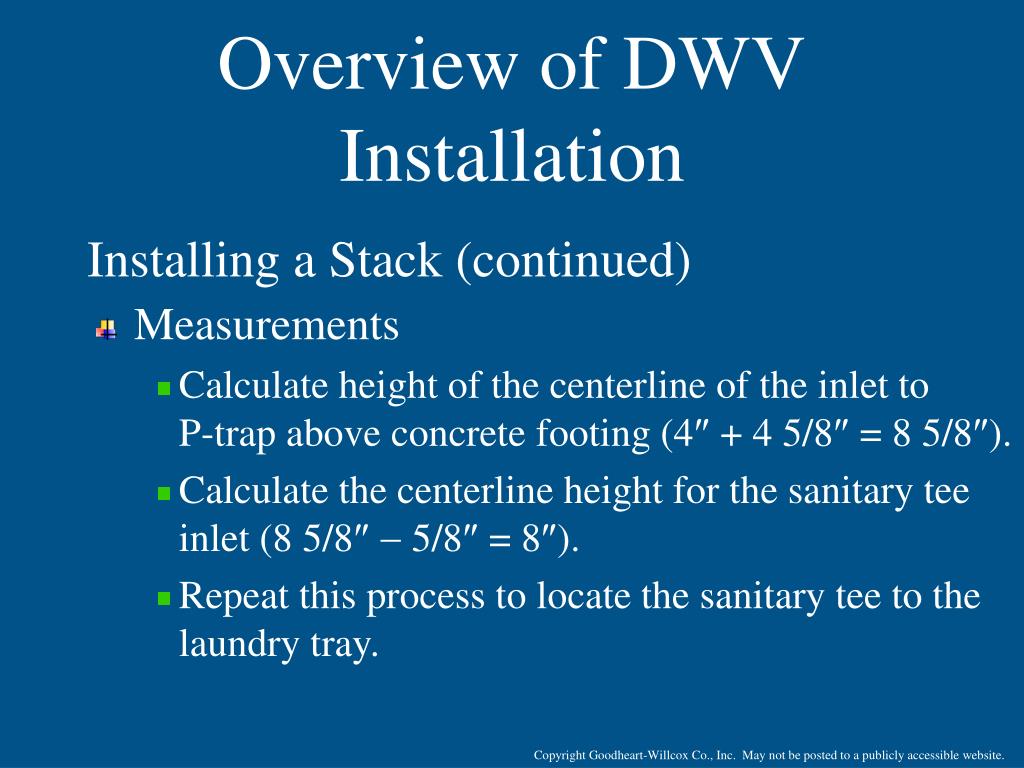 Overview of DWV Installation

Installing a Stack (continued)

Measurements

Calculate height of the centerline of the inlet to P-trap above concrete footing (4″ + 4 5/8″ = 8 5/8″).

Calculate the centerline height for the sanitary tee inlet (8 5/8″ − 5/8″ = 8″).

Repeat this process to locate the sanitary tee to the laundry tray.

Copyright Goodheart-Willcox Co., Inc. May not be posted to a publicly accessible website.